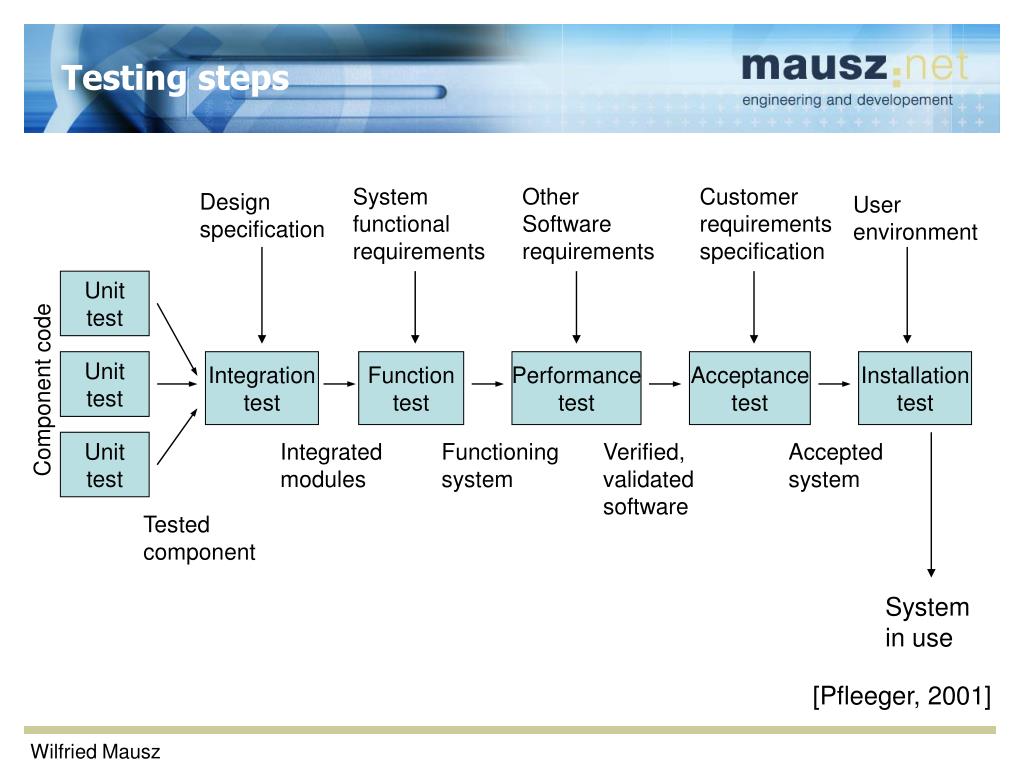 Testing steps

mausz.net
engineering and developement

Design specification

System functional requirements

Other Software requirements

Customer requirements specification

User environment

Component code

Unit test

Unit test

Unit test

Integration test

Function test

Performance test

Acceptance test

Installation test

Tested component

Integrated modules

Functioning system

Verified, validated software

Accepted system

System in use

[Pfleeger, 2001]

Wilfried Mausz